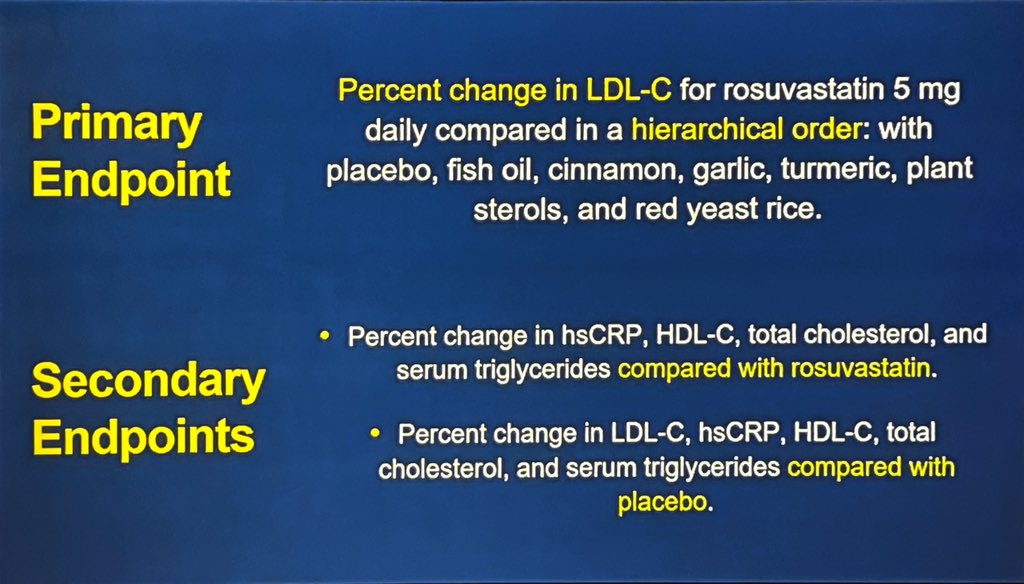 Primary Endpoint

Percent change in LDL-C for rosuvastatin 5 mg daily compared in a hierarchical order: with placebo, fish oil, cinnamon, garlic, turmeric, plant sterols, and red yeast rice.

Secondary Endpoints

• Percent change in hsCRP, HDL-C, total cholesterol, and serum triglycerides compared with rosuvastatin.

• Percent change in LDL-C, hsCRP, HDL-C, total cholesterol, and serum triglycerides compared with placebo.